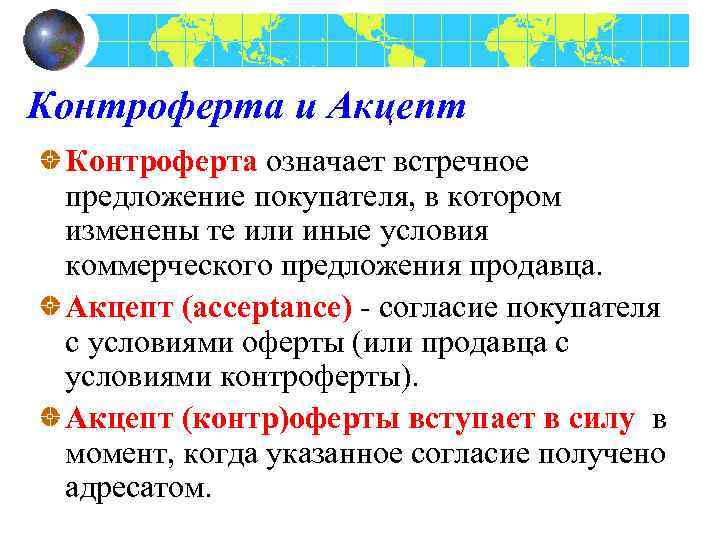 Контроферта и Акцепт

Контроферта означает встречное предложение покупателя, в котором изменены те или иные условия коммерческого предложения продавца.

Акцепт (acceptance) - согласие покупателя с условиями оферты (или продавца с условиями контроферты).

Акцепт (контр)оферты вступает в силу в момент, когда указанное согласие получено адресатом.